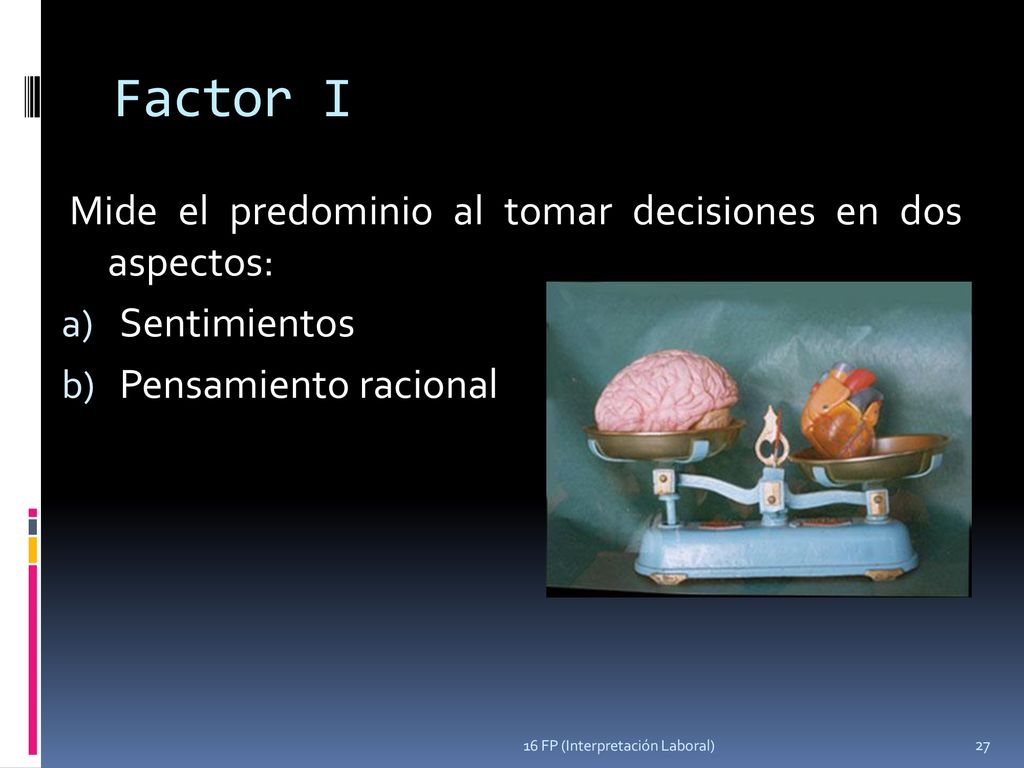 Factor I

Mide el predominio al tomar decisiones en dos aspectos:

a) Sentimientos
b) Pensamiento racional

16 FP (Interpretación Laboral)

27